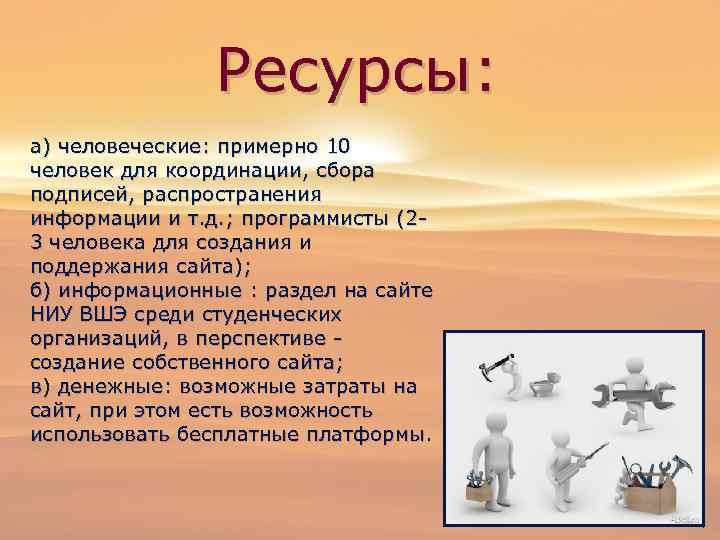 Ресурсы:

а) человеческие: примерно 10 человек для координации, сбора подписей, распространения информации и т.д.; программисты (2-3 человека для создания и поддержания сайта);
б) информационные : раздел на сайте НИУ ВШЭ среди студенческих организаций, в перспективе - создание собственного сайта;
в) денежные: возможные затраты на сайт, при этом есть возможность использовать бесплатные платформы.